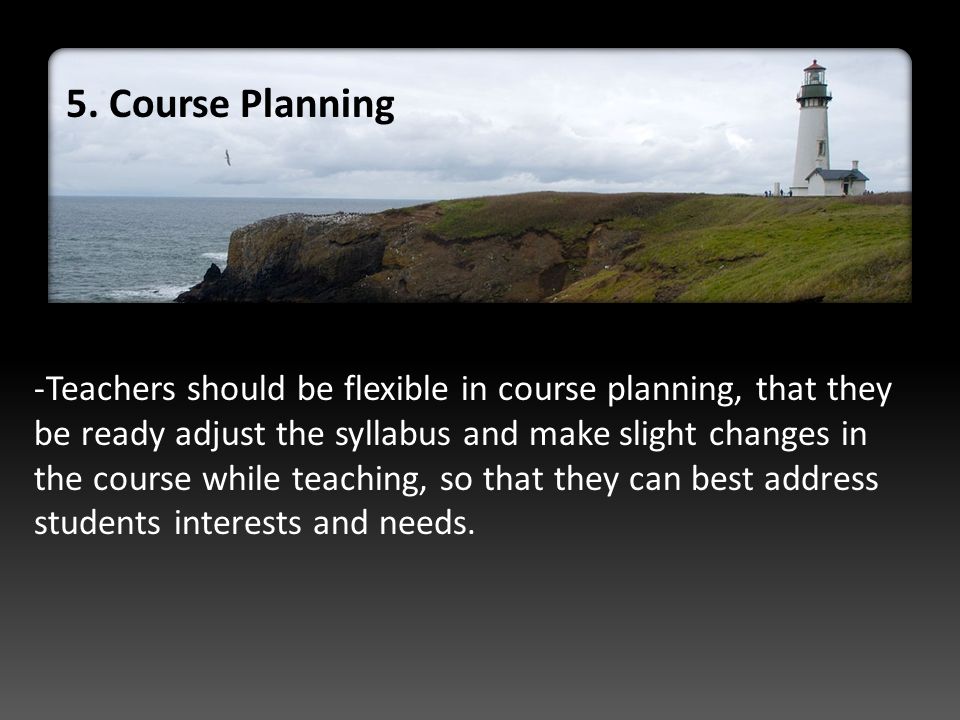 5. Course Planning

-Teachers should be flexible in course planning, that they be ready adjust the syllabus and make slight changes in the course while teaching, so that they can best address students interests and needs.